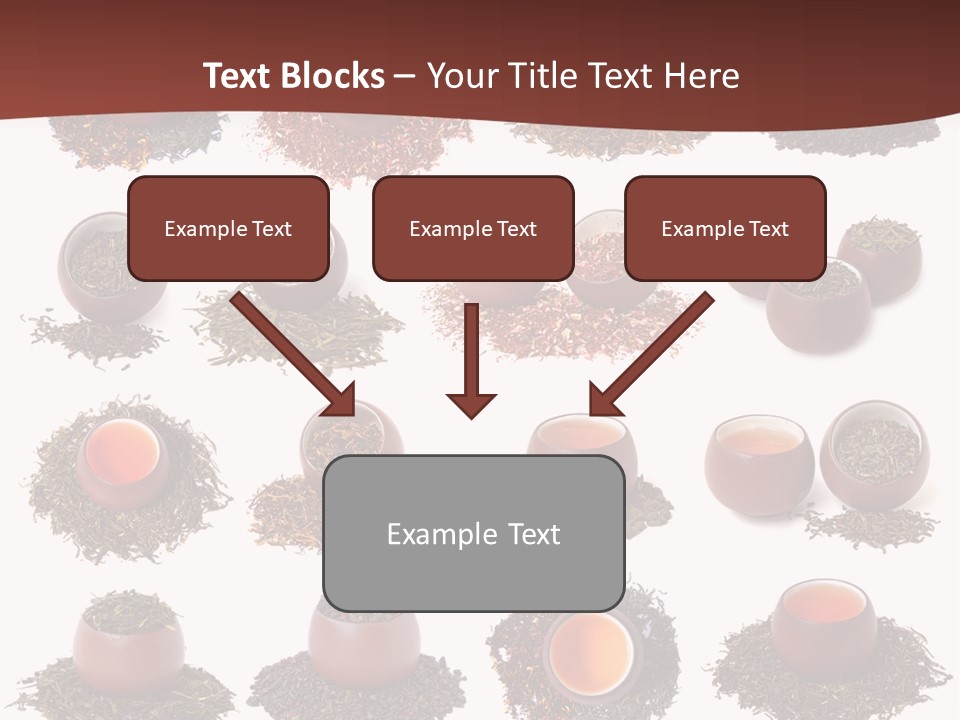 Text Blocks – Your Title Text Here

Example Text

Example Text

Example Text

Example Text